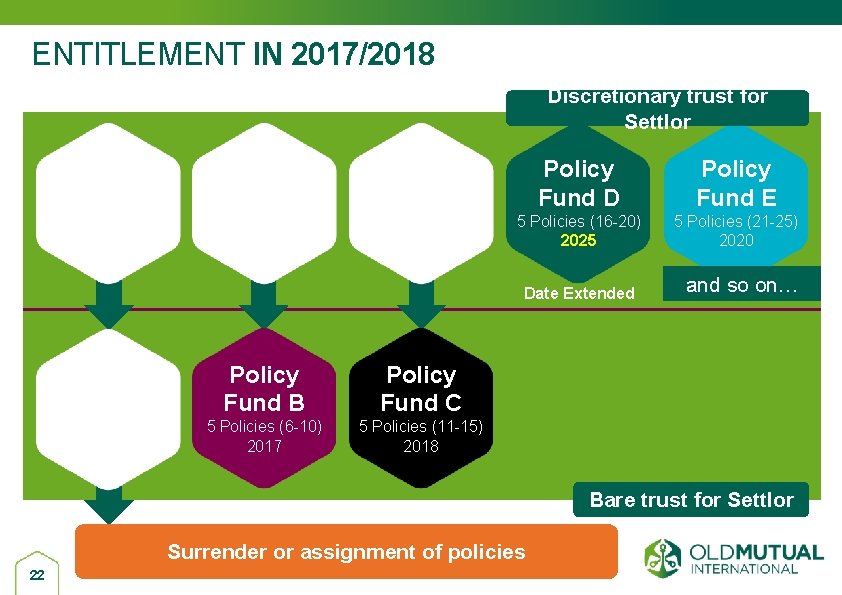 ENTITLEMENT IN 2017/2018

Discretionary trust for Settlor

Policy Fund D
5 Policies (16-20)
2025

Policy Fund E
5 Policies (21-25)
2020

Date Extended

and so on…

Policy Fund B
5 Policies (6-10)
2017

Policy Fund C
5 Policies (11-15)
2018

Bare trust for Settlor

Surrender or assignment of policies

22

OLDMUTUAL INTERNATIONAL